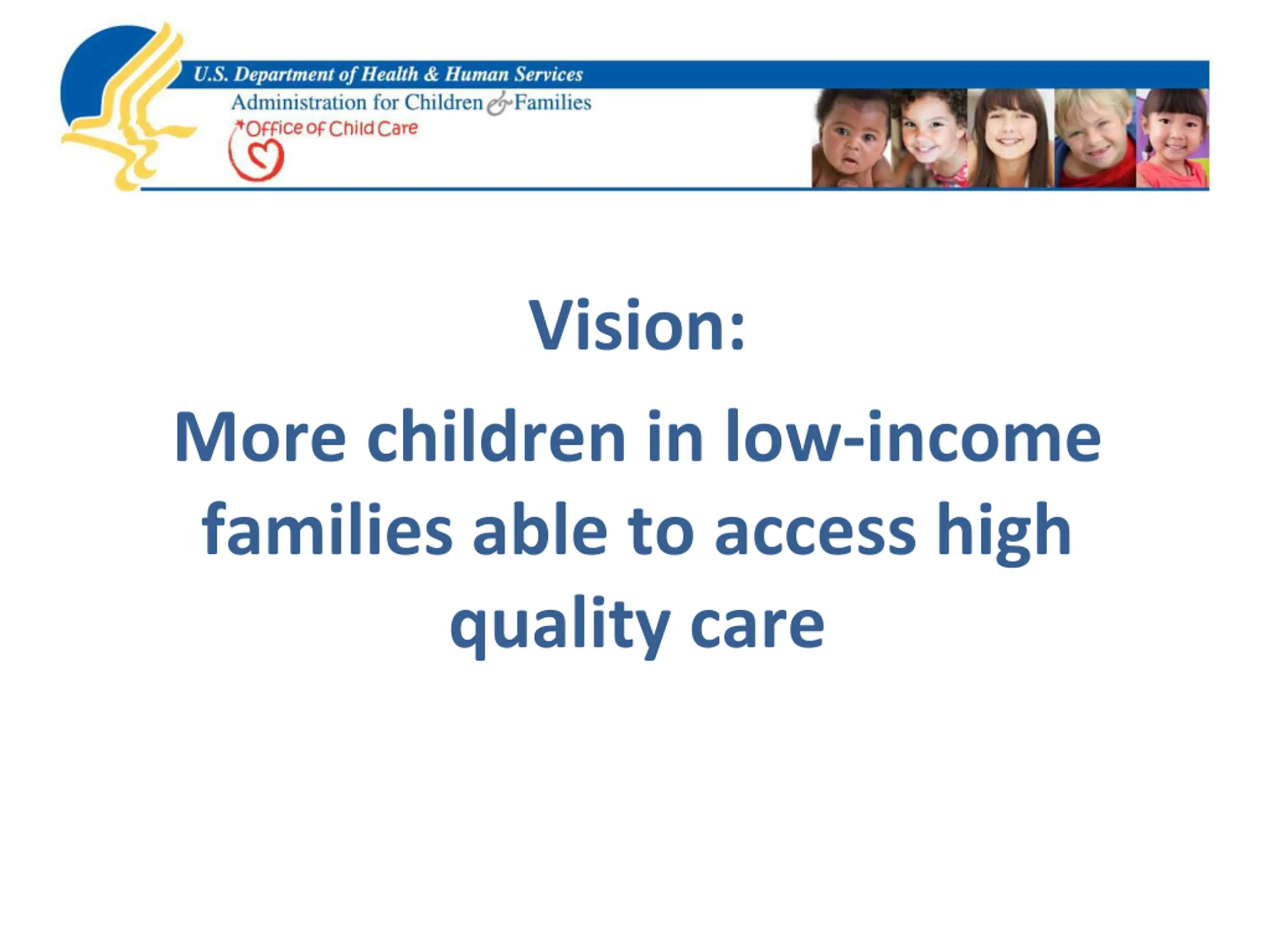 U.S. Department of Health & Human Services
Administration for Children & Families
Office of Child Care

Vision:

More children in low-income families able to access high quality care